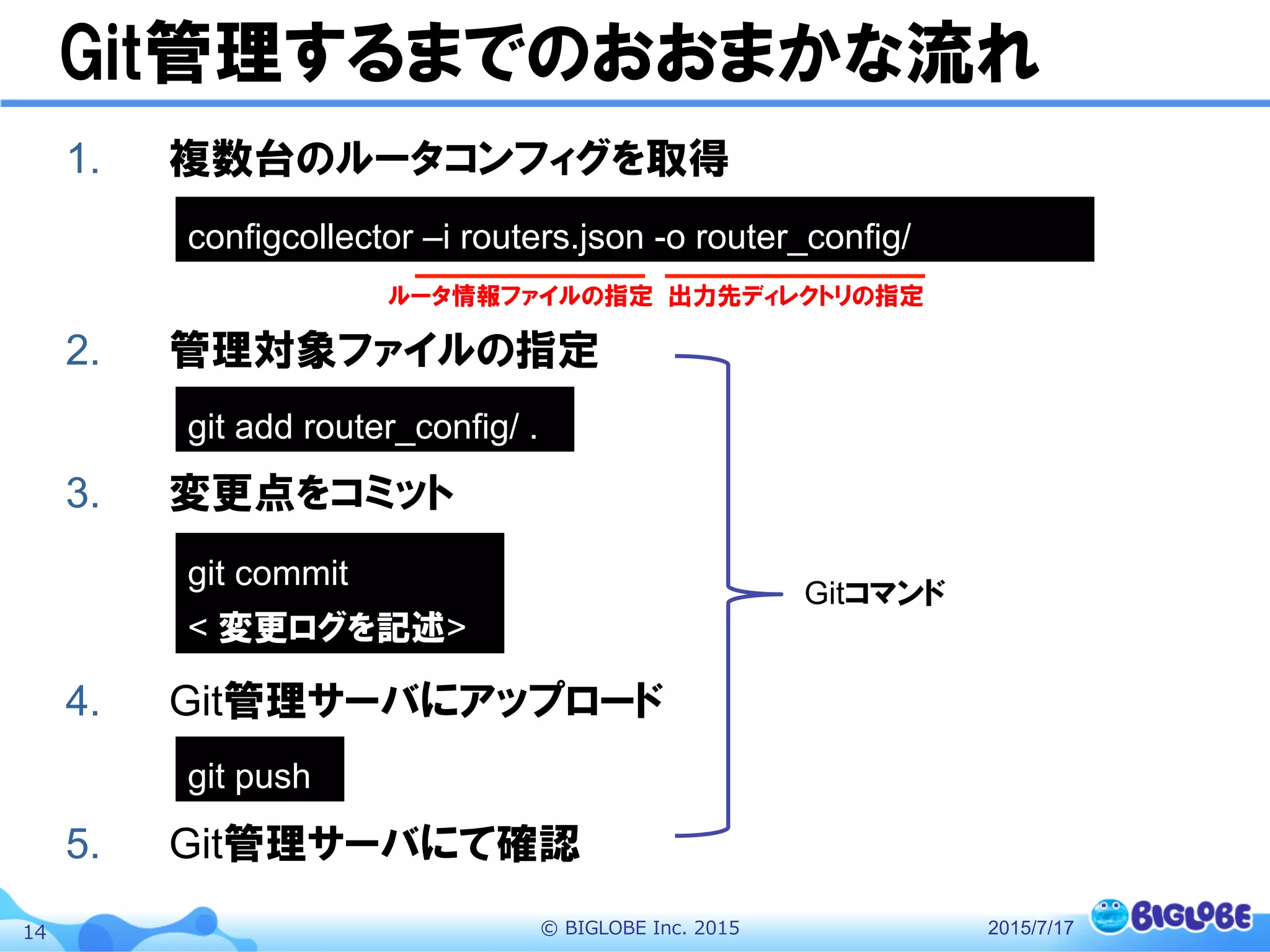 Git管理するまでのおおまかな流れ

1. 複数台のルータコンフィグを取得

configcollector –i routers.json -o router_config/

ルータ情報ファイルの指定 出力先ディレクトリの指定

2. 管理対象ファイルの指定

git add router_config/ .

3. 変更点をコミット

git commit
< 変更ログを記述>

4. Git管理サーバにアップロード

git push

5. Git管理サーバにて確認

Gitコマンド

14 © BIGLOBE Inc. 2015 2015/7/17 BIGLOBE